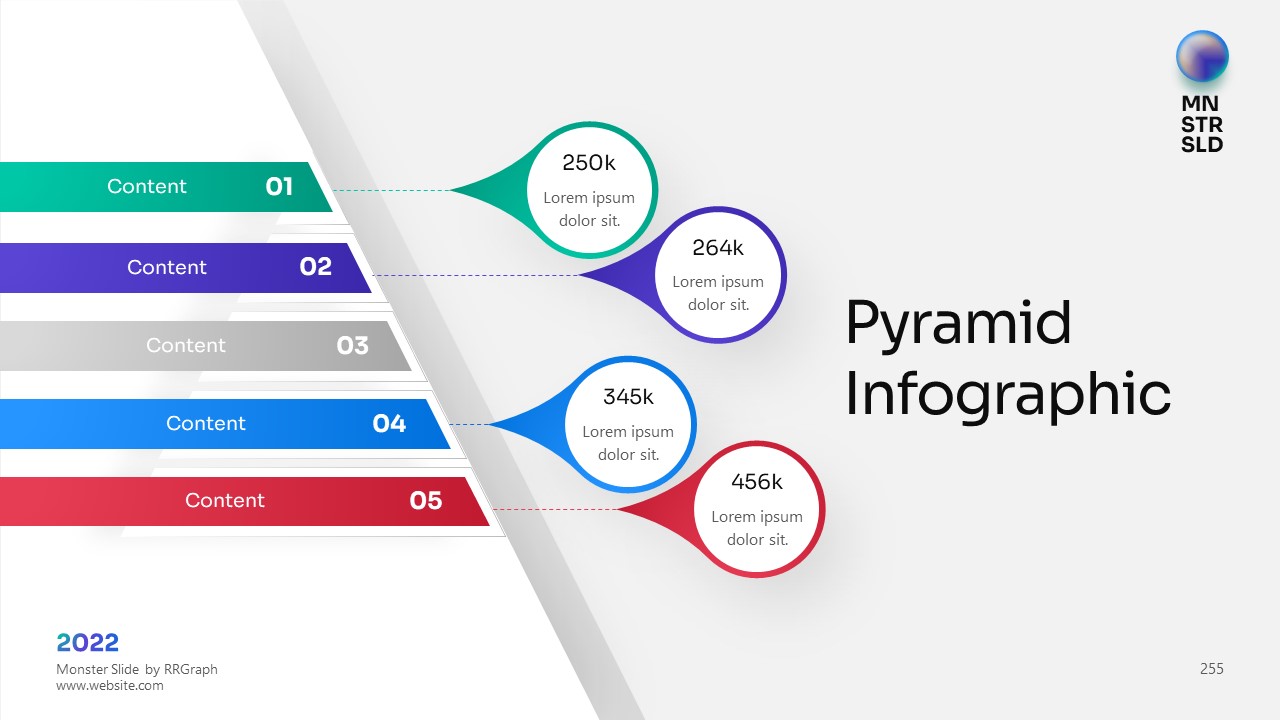 MN
STR
SLD

Content 01

Content 02

Content 03

Content 04

Content 05

250k
Lorem ipsum dolor sit.

264k
Lorem ipsum dolor sit.

345k
Lorem ipsum dolor sit.

456k
Lorem ipsum dolor sit.

Pyramid Infographic

2022
Monster Slide by RRGraph
www.website.com

255